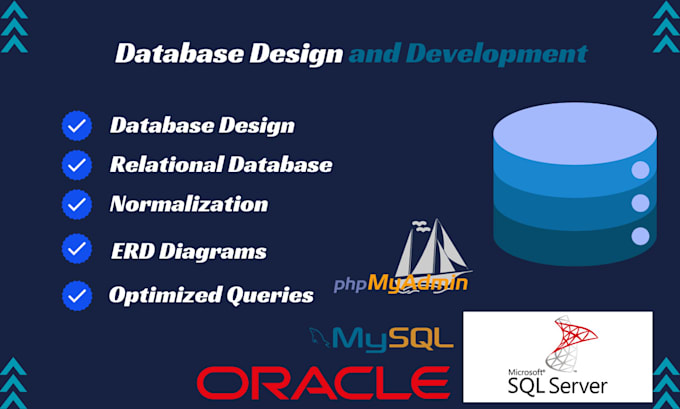 Database Design and Development

Database Design
Relational Database
Normalization
ERD Diagrams
Optimized Queries

phpMyAdmin

MySQL

ORACLE

Microsoft® SQL Server